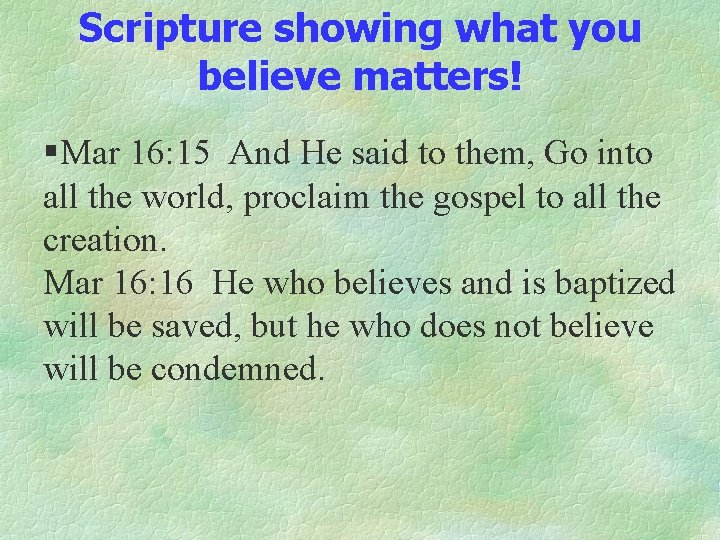 Scripture showing what you believe matters!

▪Mar 16:15 And He said to them, Go into all the world, proclaim the gospel to all the creation.
Mar 16:16 He who believes and is baptized will be saved, but he who does not believe will be condemned.